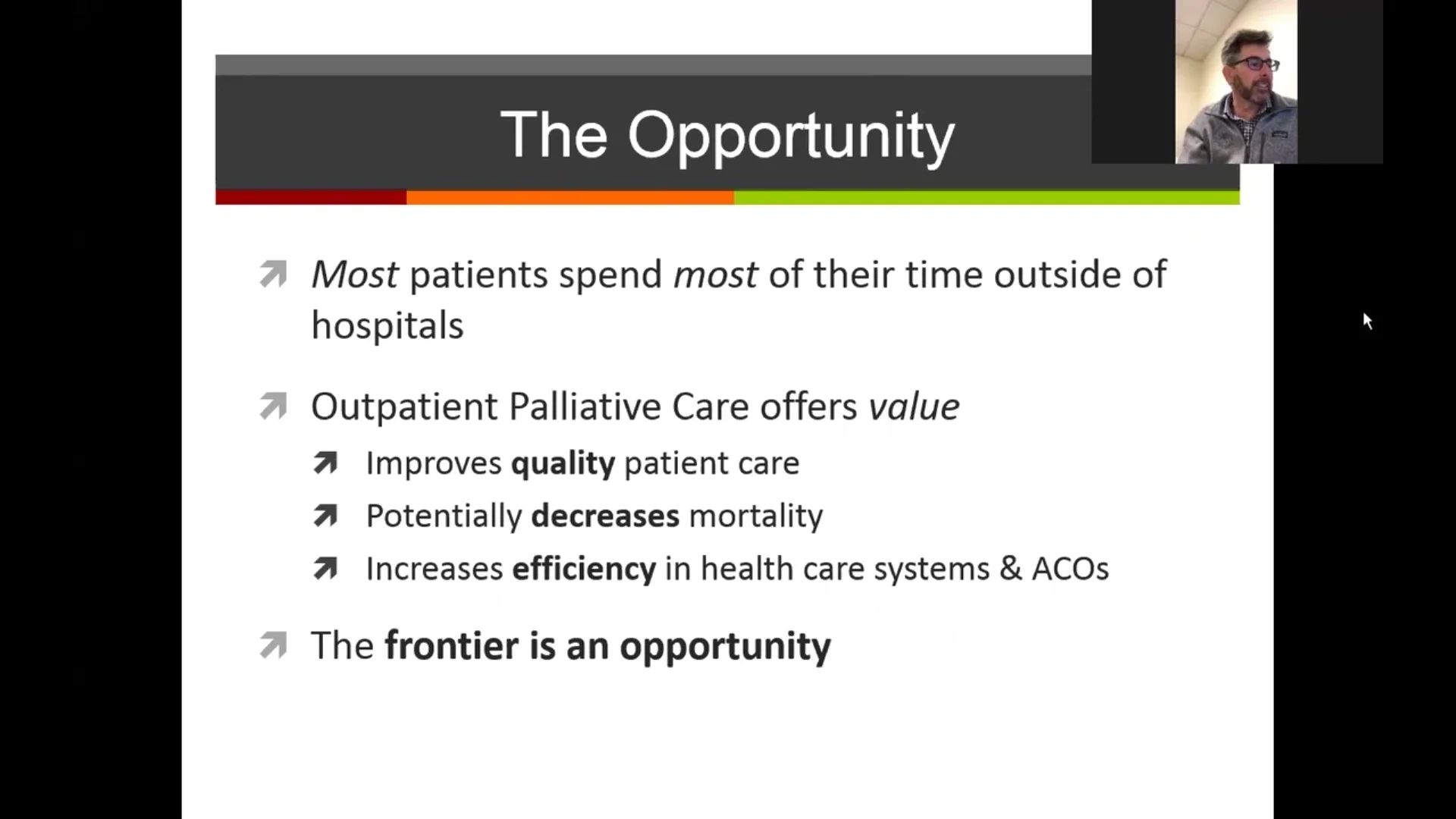 The Opportunity

Most patients spend most of their time outside of hospitals

Outpatient Palliative Care offers value

Improves quality patient care

Potentially decreases mortality

Increases efficiency in health care systems & ACOs

The frontier is an opportunity